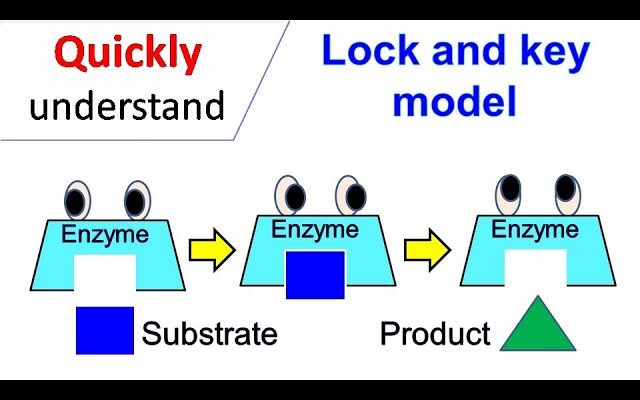 Quickly understand

Lock and key model

Enzyme

Enzyme

Enzyme

Substrate

Product